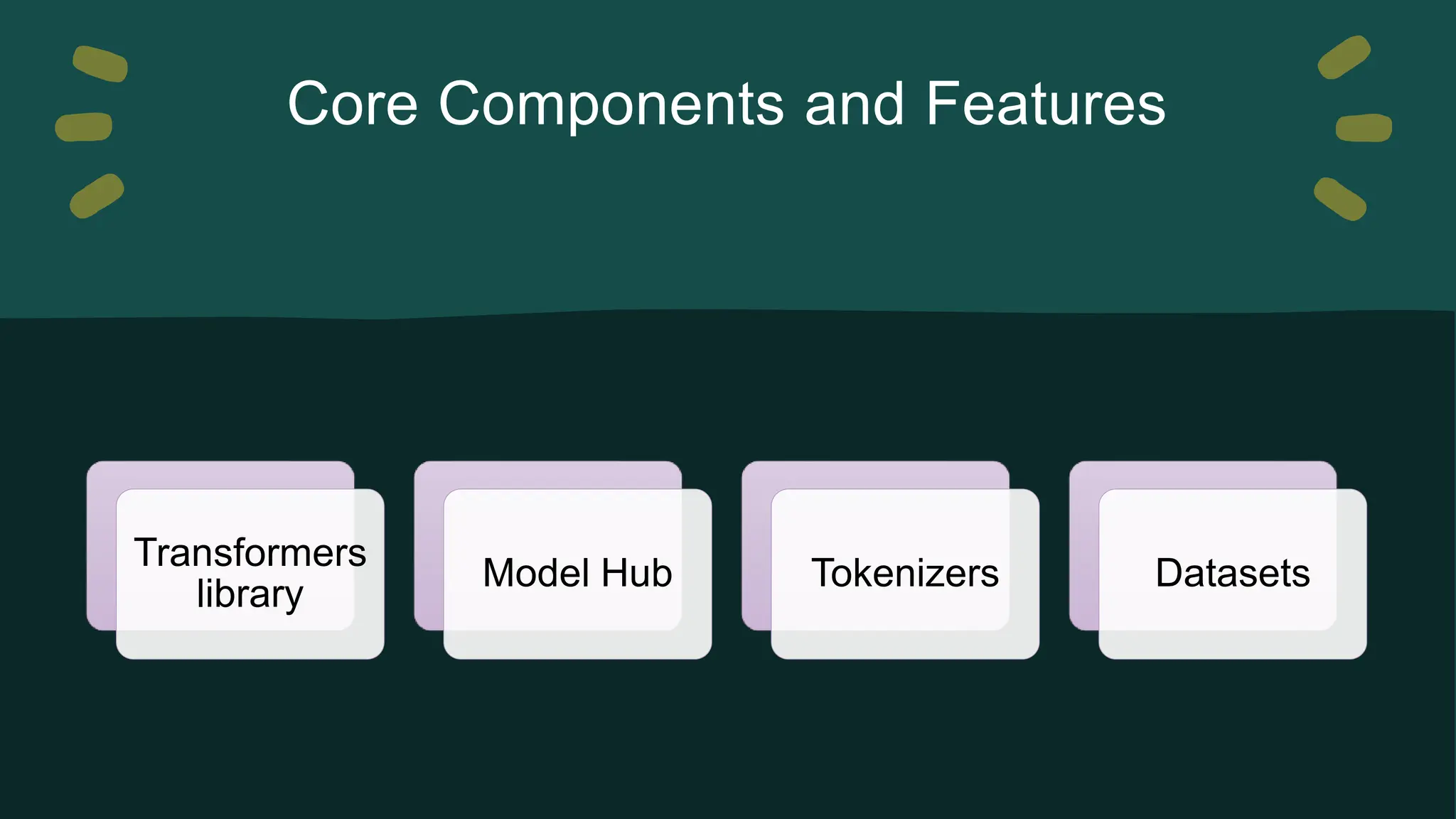 Core Components and Features

Transformers library

Model Hub

Tokenizers

Datasets